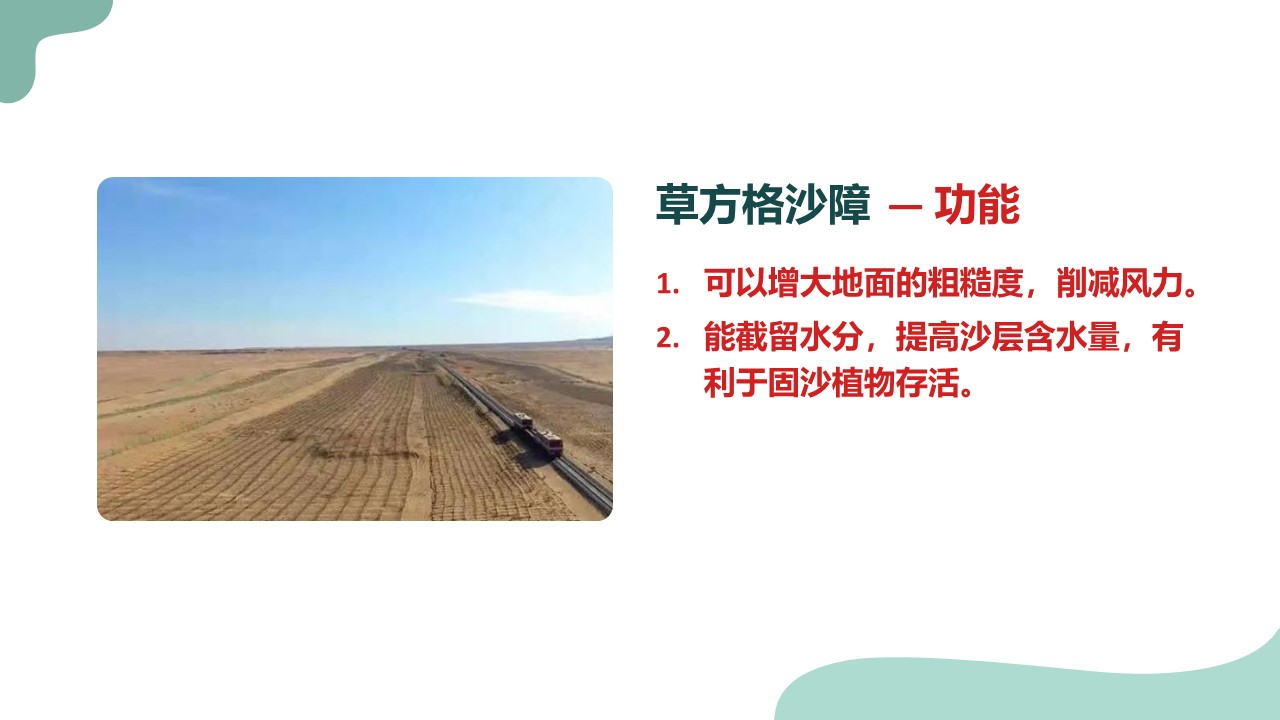 草方格沙障 — 功能

1. 可以增大地面的粗糙度，削减风力。
2. 能截留水分，提高沙层含水量，有利于固沙植物存活。